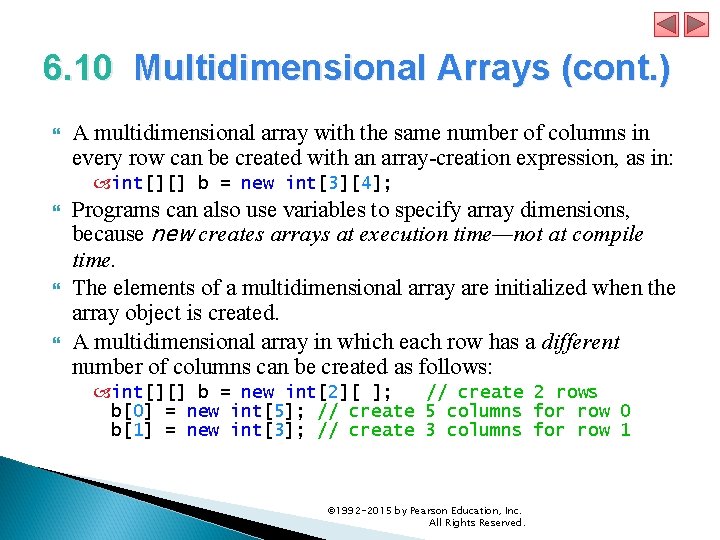 6.10 Multidimensional Arrays (cont.)

A multidimensional array with the same number of columns in every row can be created with an array-creation expression, as in:

int[][] b = new int[3][4];

Programs can also use variables to specify array dimensions, because new creates arrays at execution time—not at compile time.

The elements of a multidimensional array are initialized when the array object is created.

A multidimensional array in which each row has a different number of columns can be created as follows:

int[][] b = new int[2][ ]; // create 2 rows
b[0] = new int[5]; // create 5 columns for row 0
b[1] = new int[3]; // create 3 columns for row 1

©1992-2015 by Pearson Education, Inc. All Rights Reserved.